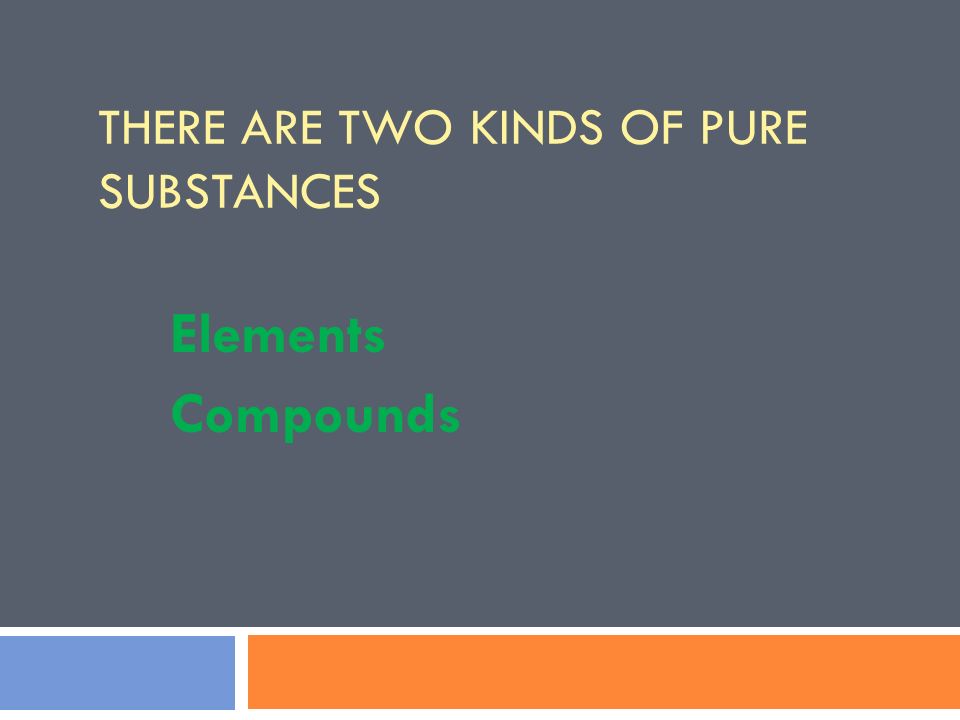 THERE ARE TWO KINDS OF PURE SUBSTANCES

Elements

Compounds